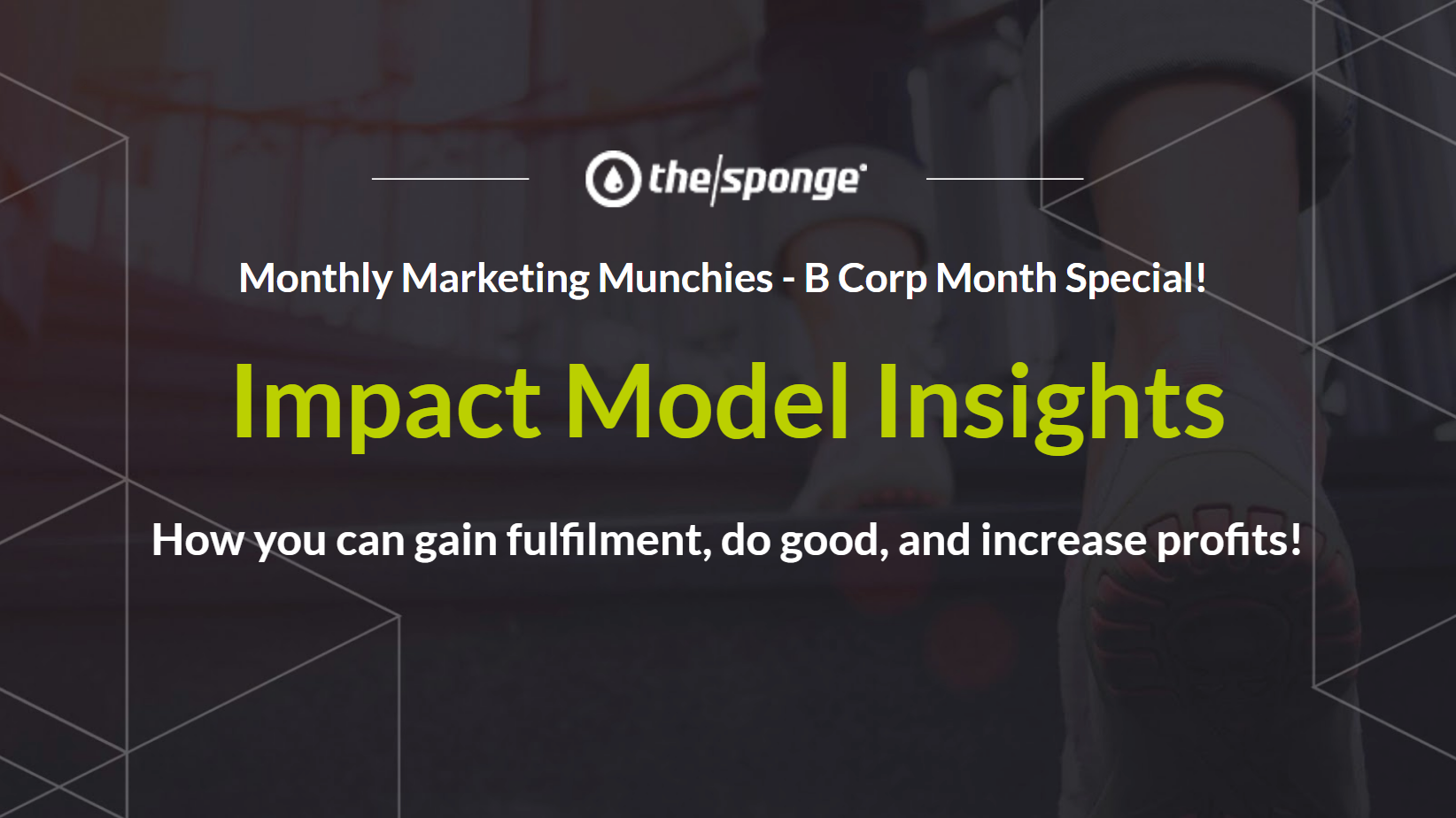 the|sponge

Monthly Marketing Munchies - B Corp Month Special!

Impact Model Insights

How you can gain fulfilment, do good, and increase profits!